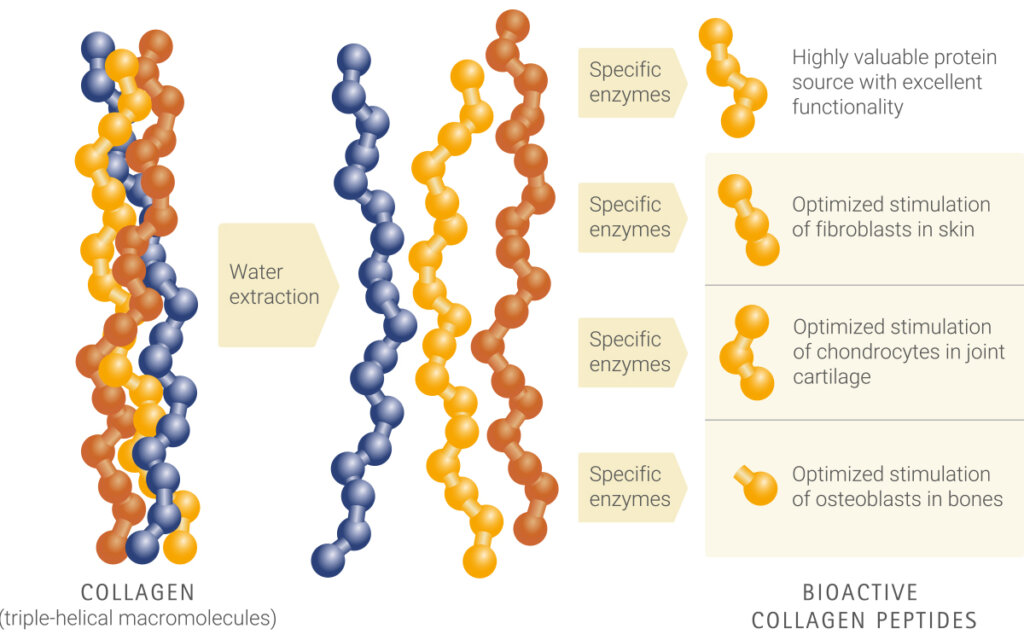 Water extraction

Specific enzymes

Highly valuable protein source with excellent functionality

Specific enzymes

Optimized stimulation of fibroblasts in skin

Specific enzymes

Optimized stimulation of chondrocytes in joint cartilage

Specific enzymes

Optimized stimulation of osteoblasts in bones

COLLAGEN
(triple-helical macromolecules)

BIOACTIVE
COLLAGEN PEPTIDES